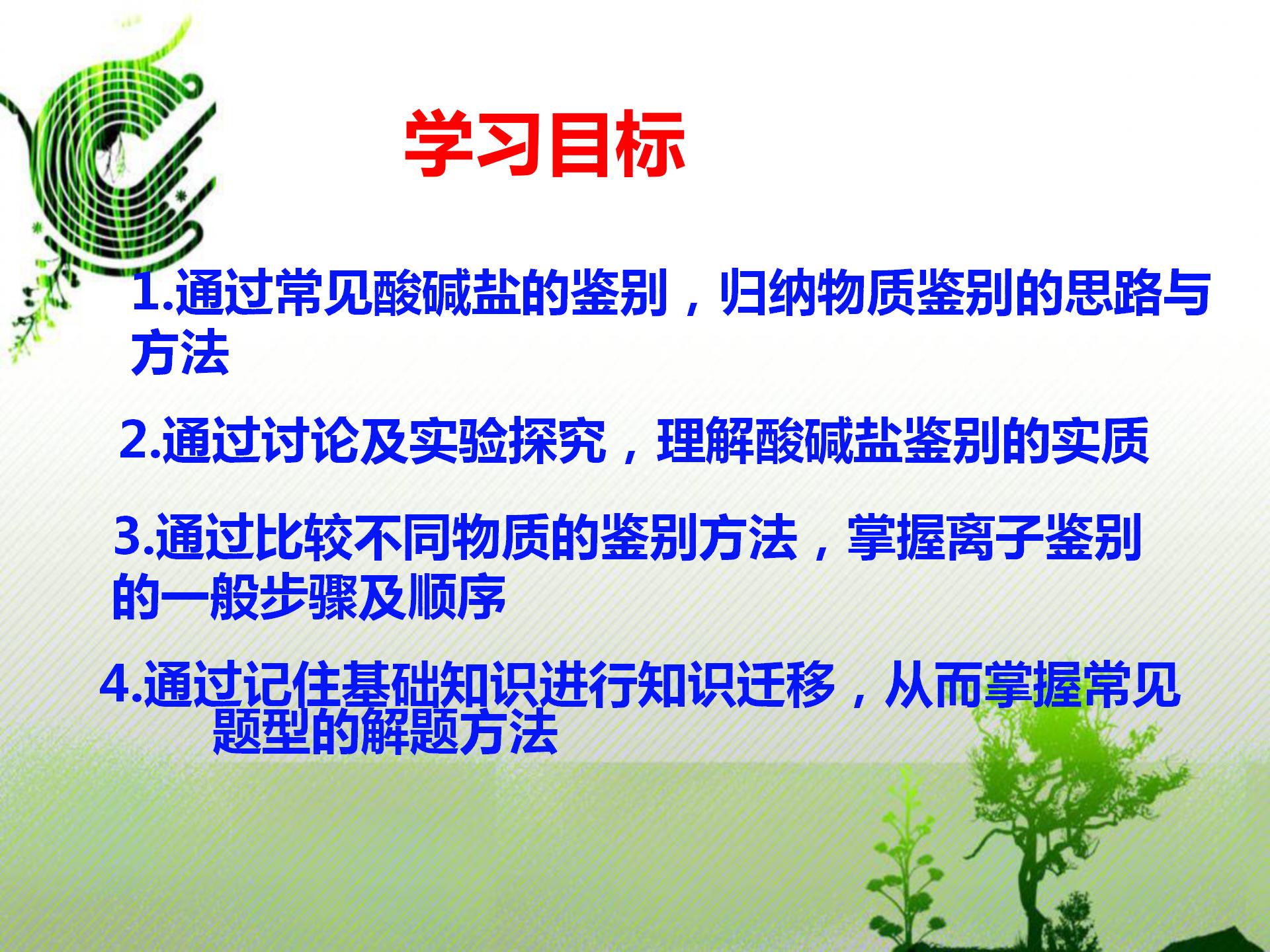 学习目标

1.通过常见酸碱盐的鉴别，归纳物质鉴别的思路与方法

2.通过讨论及实验探究，理解酸碱盐鉴别的实质

3.通过比较不同物质的鉴别方法，掌握离子鉴别的一般步骤及顺序

4.通过记住基础知识进行知识迁移，从而掌握常见题型的解题方法